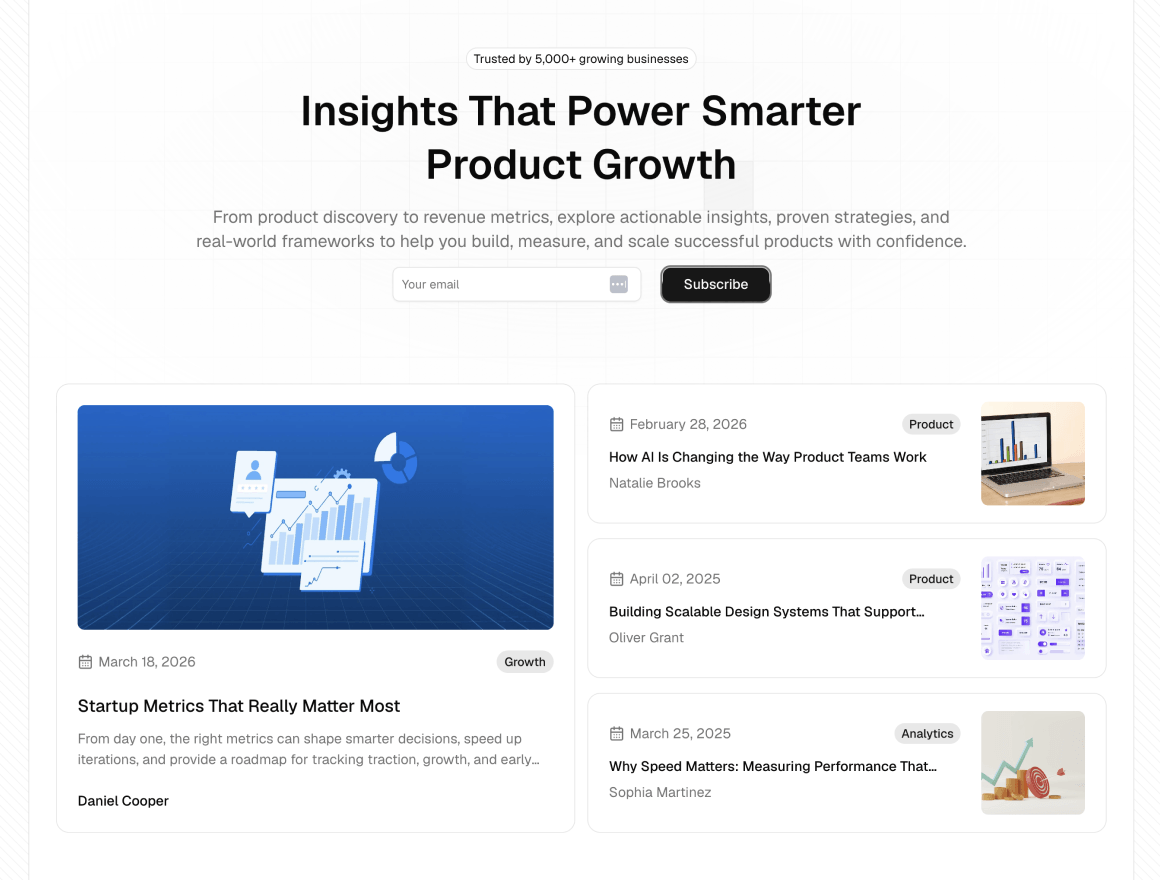 Trusted by 5,000+ growing businesses

Insights That Power Smarter Product Growth

From product discovery to revenue metrics, explore actionable insights, proven strategies, and real-world frameworks to help you build, measure, and scale successful products with confidence.

Your email

Subscribe

March 18, 2026

Growth

Startup Metrics That Really Matter Most

From day one, the right metrics can shape smarter decisions, speed up iterations, and provide a roadmap for tracking traction, growth, and early...

Daniel Cooper

February 28, 2026

Product

How AI Is Changing the Way Product Teams Work

Natalie Brooks

April 02, 2025

Product

Building Scalable Design Systems That Support...

Oliver Grant

March 25, 2025

Analytics

Why Speed Matters: Measuring Performance That...

Sophia Martinez